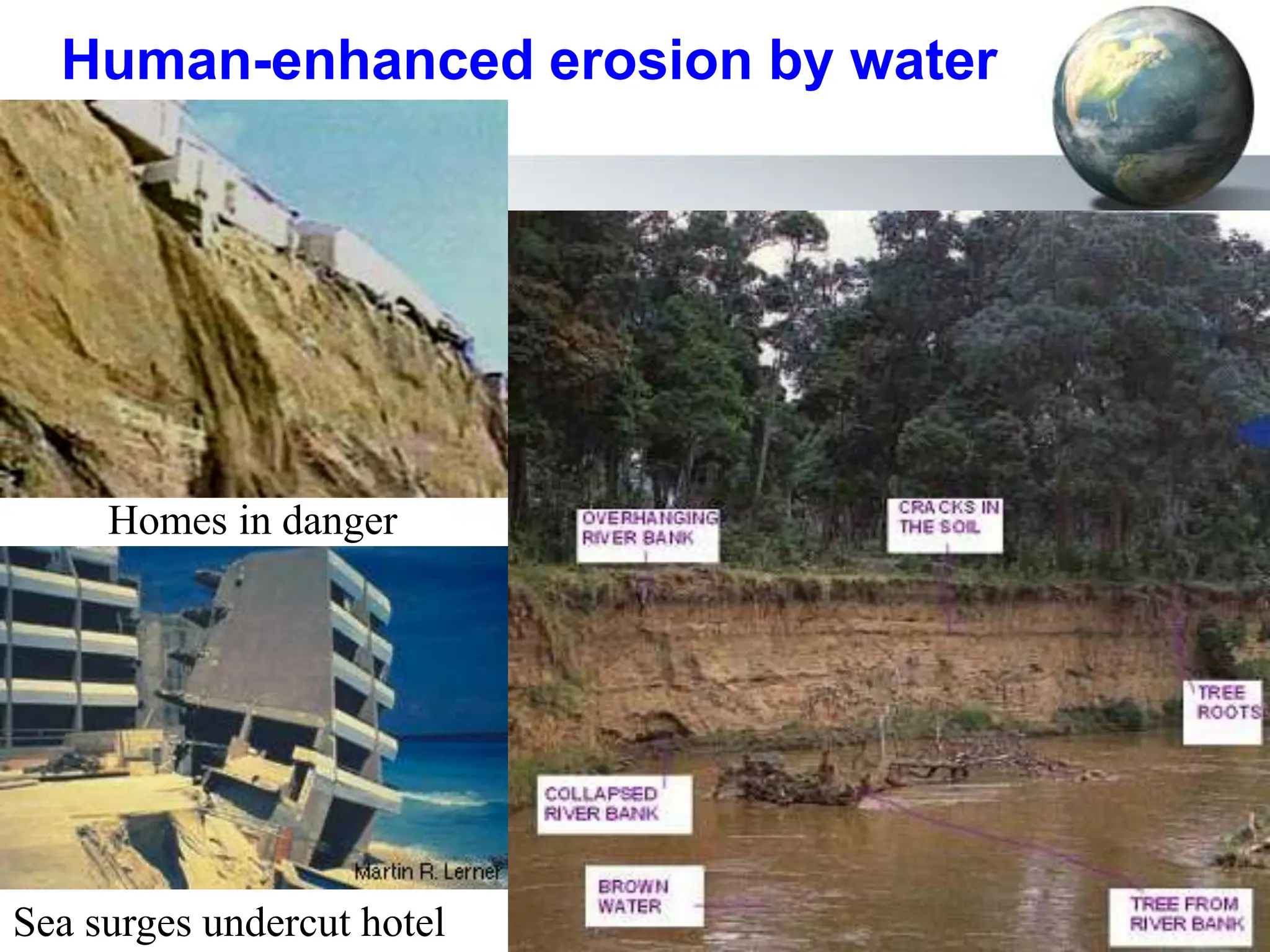 Human-enhanced erosion by water

Homes in danger

Martin R. Lerner

Sea surges undercut hotel

OVERHANGING RIVER BANK

CRACKS IN THE SOIL

TREE ROOTS

COLLAPSED RIVER BANK

BROWN WATER

TREE FROM RIVER BANK